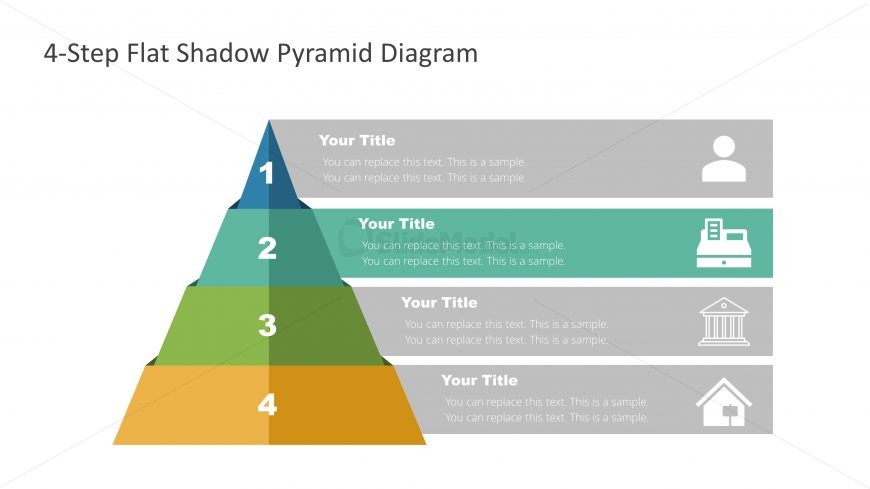 4-Step Flat Shadow Pyramid Diagram

1

Your Title
You can replace this text. This is a sample.
You can replace this text. This is a sample.

2

Your Title
You can replace this text. This is a sample.
You can replace this text. This is a sample.

3

Your Title
You can replace this text. This is a sample.
You can replace this text. This is a sample.

4

Your Title
You can replace this text. This is a sample.
You can replace this text. This is a sample.